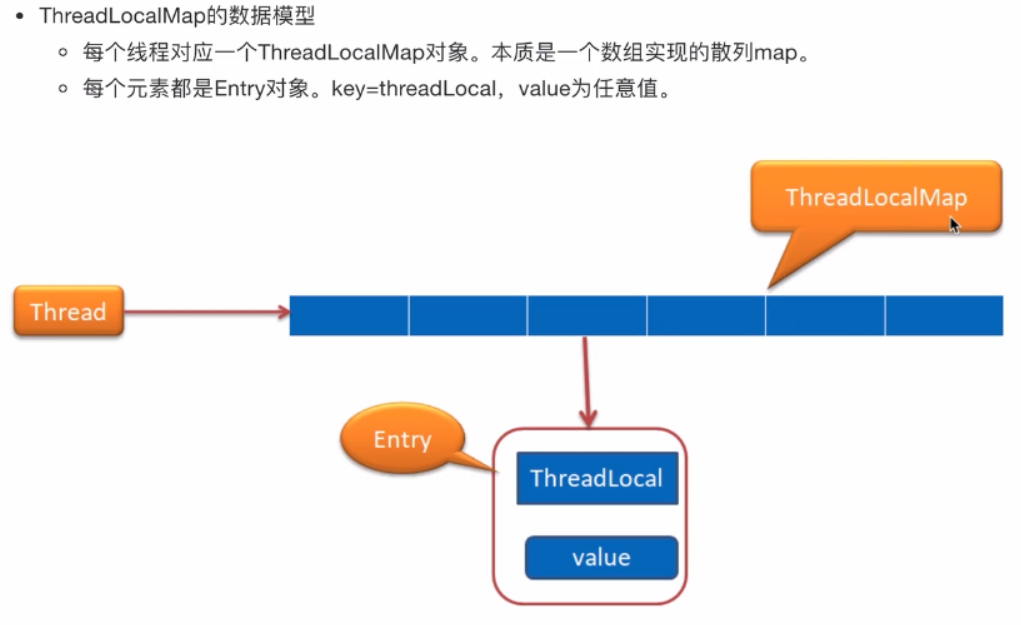 • ThreadLocalMap的数据模型
◦ 每个线程对应一个ThreadLocalMap对象。本质是一个数组实现的散列map。
◦ 每个元素都是Entry对象。key=threadLocal，value为任意值。

ThreadLocalMap

Thread

Entry

ThreadLocal

value